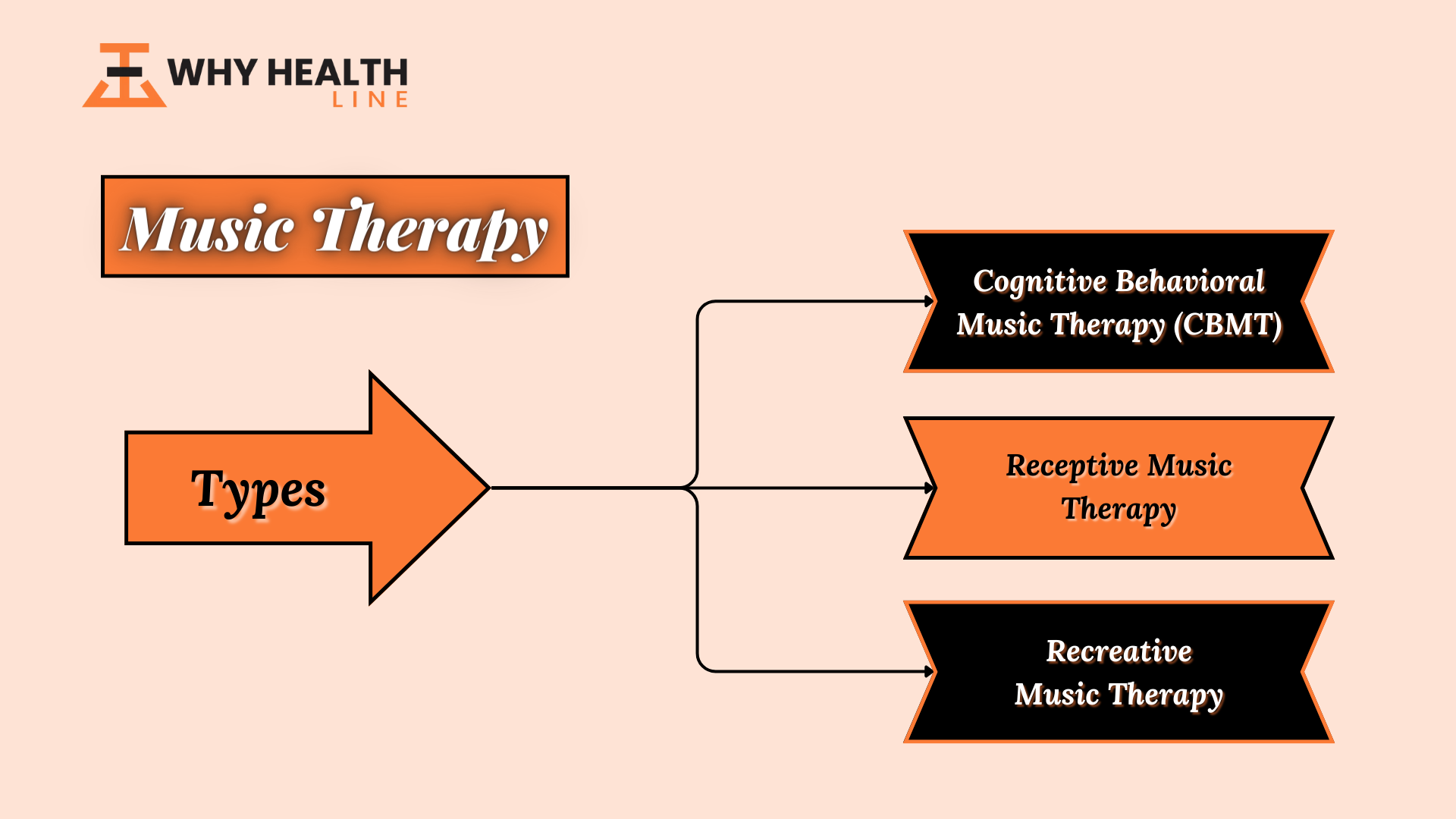 WHY HEALTH
LINE

Music Therapy

Types

Cognitive Behavioral Music Therapy (CBMT)

Receptive Music Therapy

Recreative Music Therapy